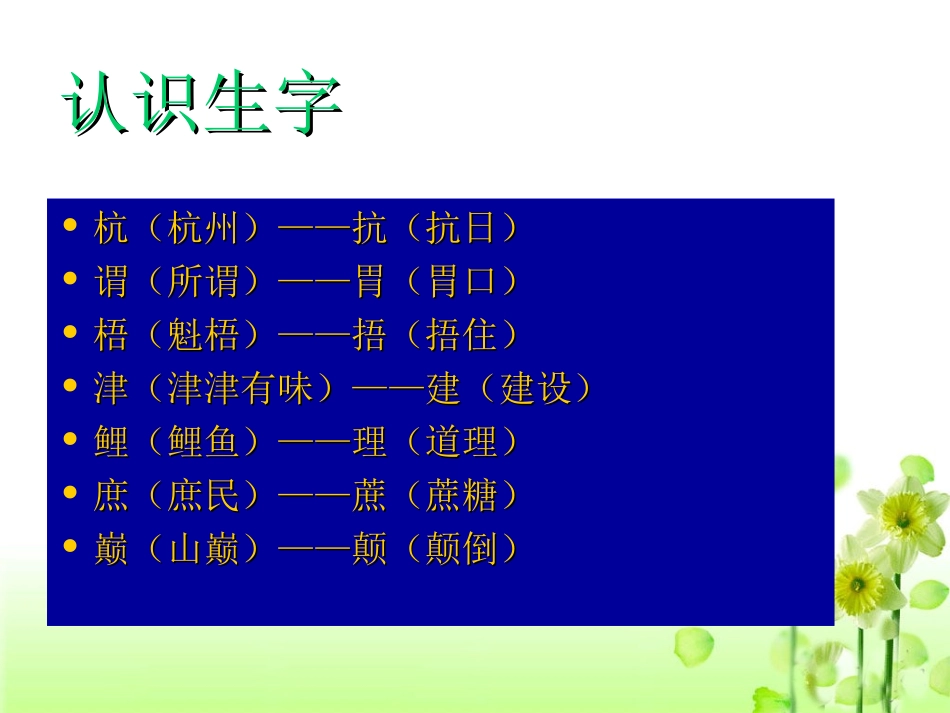 认识生字

• 杭（杭州）——抗（抗日）
• 谓（所谓）——胃（胃口）
• 梧（魁梧）——捂（捂住）
• 津（津津有味）——建（建设）
• 鲤（鲤鱼）——理（道理）
• 庶（庶民）——蔗（蔗糖）
• 巅（山巅）——颠（颠倒）